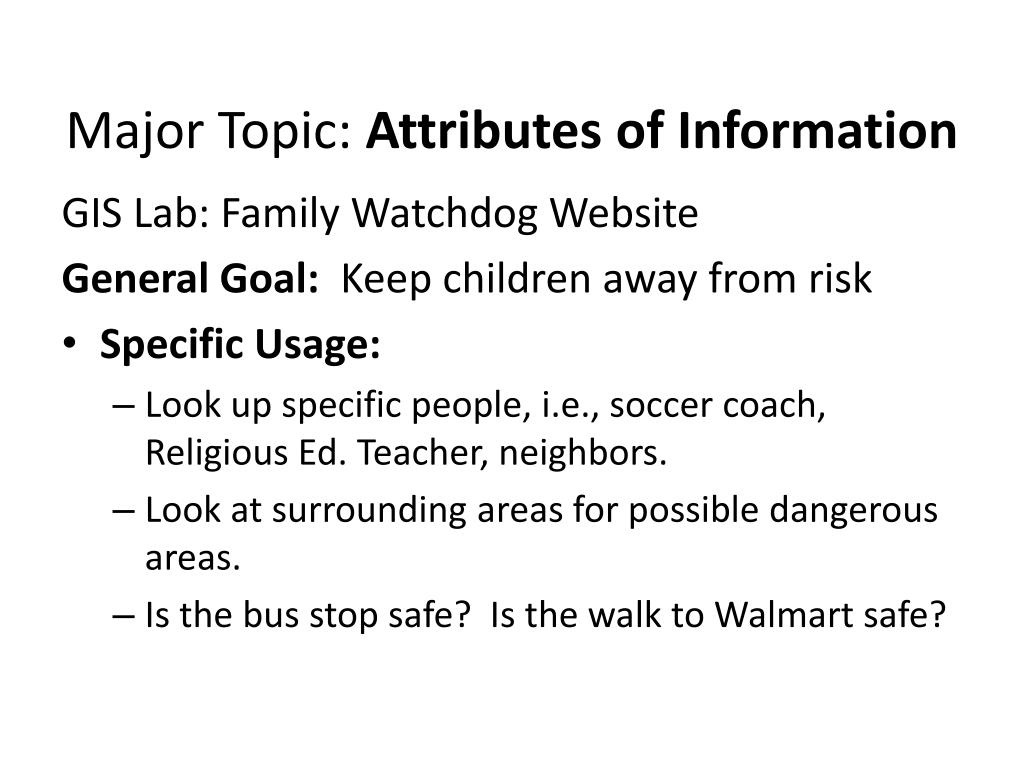 Major Topic: Attributes of Information

GIS Lab: Family Watchdog Website

General Goal: Keep children away from risk

• Specific Usage:
  – Look up specific people, i.e., soccer coach, Religious Ed. Teacher, neighbors.
  – Look at surrounding areas for possible dangerous areas.
  – Is the bus stop safe? Is the walk to Walmart safe?